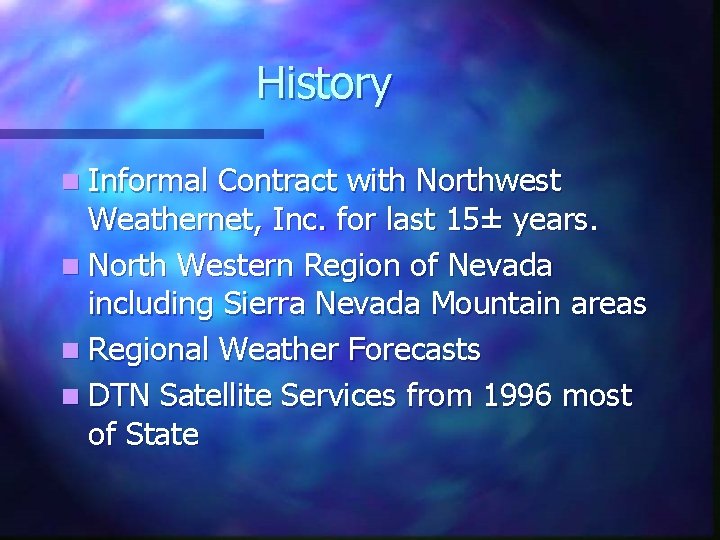 History

- Informal Contract with Northwest Weathernet, Inc. for last 15± years.
- North Western Region of Nevada including Sierra Nevada Mountain areas
- Regional Weather Forecasts
- DTN Satellite Services from 1996 most of State